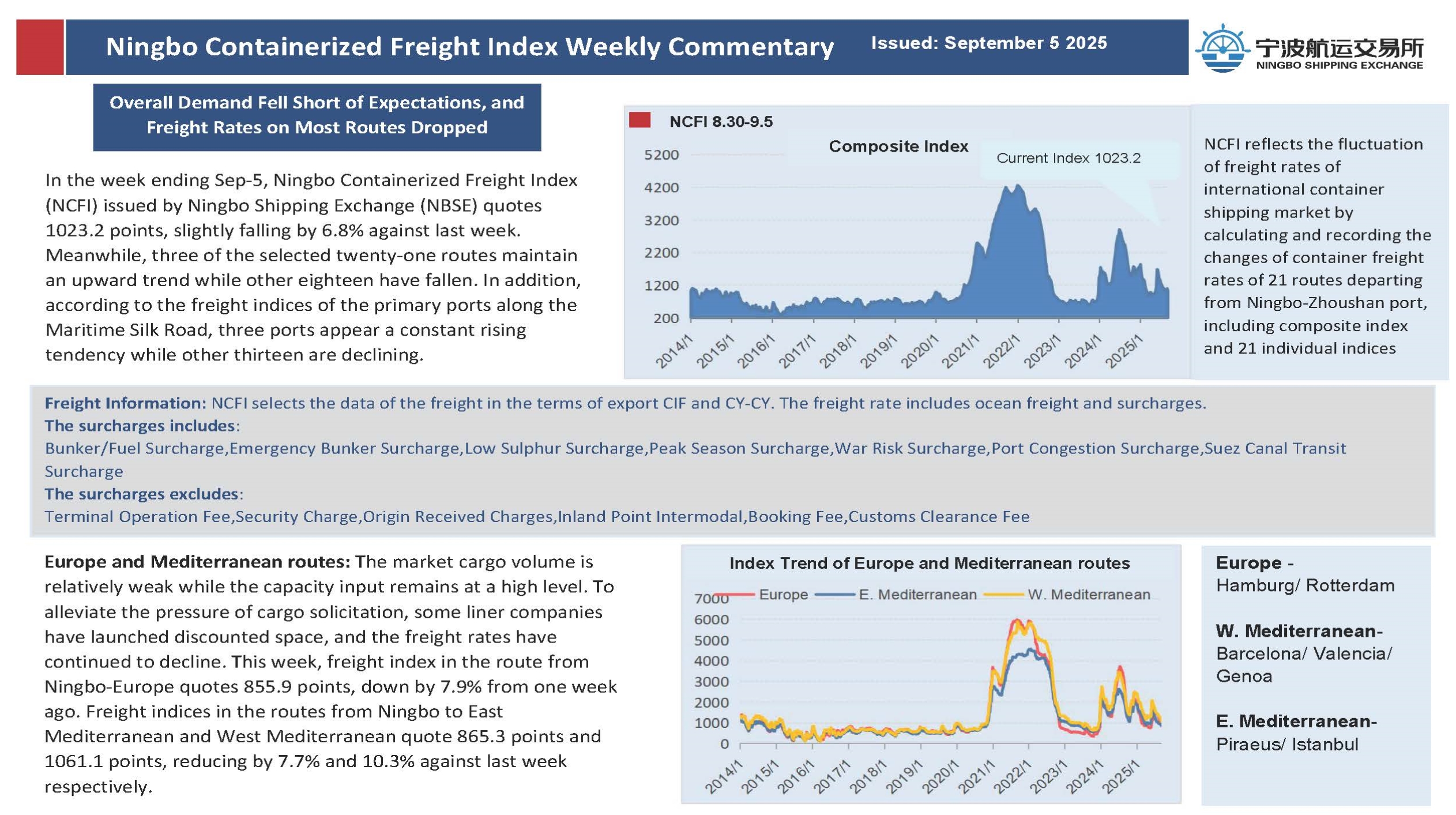 Ningbo Containerized Freight Index Weekly Commentary

Issued: September 5 2025

宁波航运交易所
NINGBO SHIPPING EXCHANGE

Overall Demand Fell Short of Expectations, and Freight Rates on Most Routes Dropped

In the week ending Sep-5, Ningbo Containerized Freight Index (NCFI) issued by Ningbo Shipping Exchange (NBSE) quotes 1023.2 points, slightly falling by 6.8% against last week. Meanwhile, three of the selected twenty-one routes maintain an upward trend while other eighteen have fallen. In addition, according to the freight indices of the primary ports along the Maritime Silk Road, three ports appear a constant rising tendency while other thirteen are declining.

NCFI 8.30-9.5

Composite Index

Current Index 1023.2

5200
4200
3200
2200
1200
200

2014/1 2015/1 2016/1 2017/1 2018/1 2019/1 2020/1 2021/1 2022/1 2023/1 2024/1 2025/1

NCFI reflects the fluctuation of freight rates of international container shipping market by calculating and recording the changes of container freight rates of 21 routes departing from Ningbo-Zhoushan port, including composite index and 21 individual indices

Freight Information: NCFI selects the data of the freight in the terms of export CIF and CY-CY. The freight rate includes ocean freight and surcharges.
The surcharges includes:
Bunker/Fuel Surcharge,Emergency Bunker Surcharge,Low Sulphur Surcharge,Peak Season Surcharge,War Risk Surcharge,Port Congestion Surcharge,Suez Canal Transit Surcharge
The surcharges excludes:
Terminal Operation Fee,Security Charge,Origin Received Charges,Inland Point Intermodal,Booking Fee,Customs Clearance Fee

Europe and Mediterranean routes: The market cargo volume is relatively weak while the capacity input remains at a high level. To alleviate the pressure of cargo solicitation, some liner companies have launched discounted space, and the freight rates have continued to decline. This week, freight index in the route from Ningbo-Europe quotes 855.9 points, down by 7.9% from one week ago. Freight indices in the routes from Ningbo to East Mediterranean and West Mediterranean quote 865.3 points and 1061.1 points, reducing by 7.7% and 10.3% against last week respectively.

Index Trend of Europe and Mediterranean routes

Europe E. Mediterranean W. Mediterranean

7000
6000
5000
4000
3000
2000
1000
0

2014/1 2015/1 2016/1 2017/1 2018/1 2019/1 2020/1 2021/1 2022/1 2023/1 2024/1 2025/1

Europe - Hamburg/ Rotterdam

W. Mediterranean- Barcelona/ Valencia/ Genoa

E. Mediterranean- Piraeus/ Istanbul